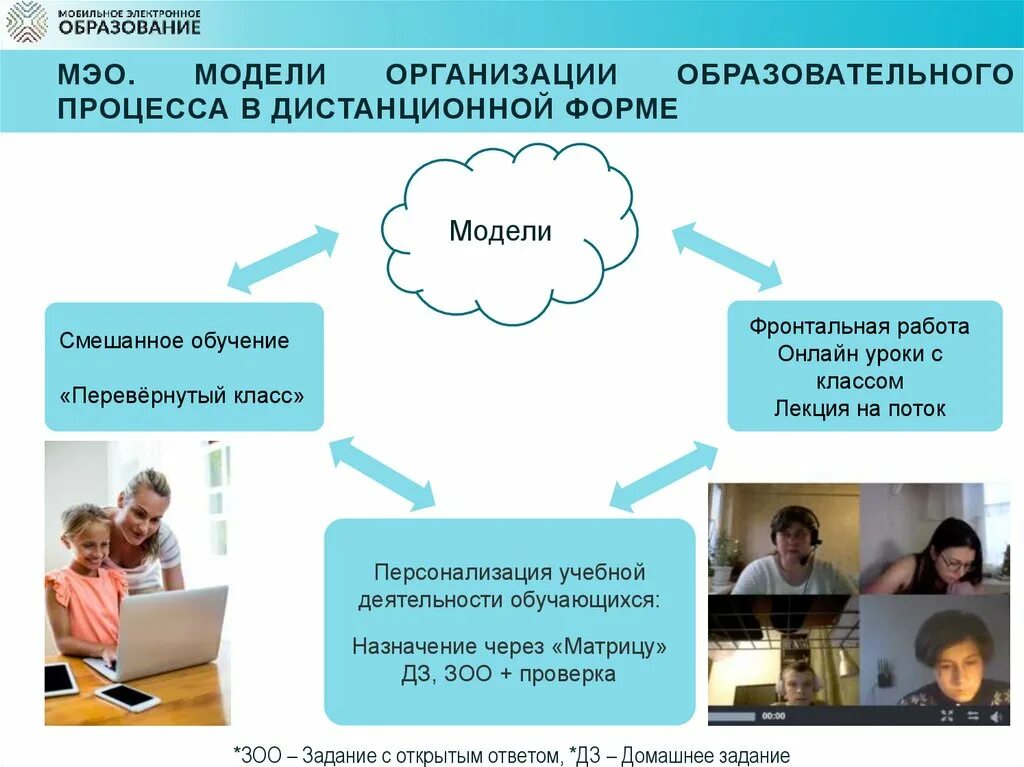 МОБИЛЬНОЕ ЭЛЕКТРОННОЕ
ОБРАЗОВАНИЕ

МЭО. МОДЕЛИ ОРГАНИЗАЦИИ ОБРАЗОВАТЕЛЬНОГО ПРОЦЕССА В ДИСТАНЦИОННОЙ ФОРМЕ

Модели

Смешанное обучение

«Перевёрнутый класс»

Фронтальная работа
Онлайн уроки с классом
Лекция на поток

Персонализация учебной деятельности обучающихся:

Назначение через «Матрицу»
ДЗ, ЗОО + проверка

00:00

*ЗОО – Задание с открытым ответом, *ДЗ – Домашнее задание